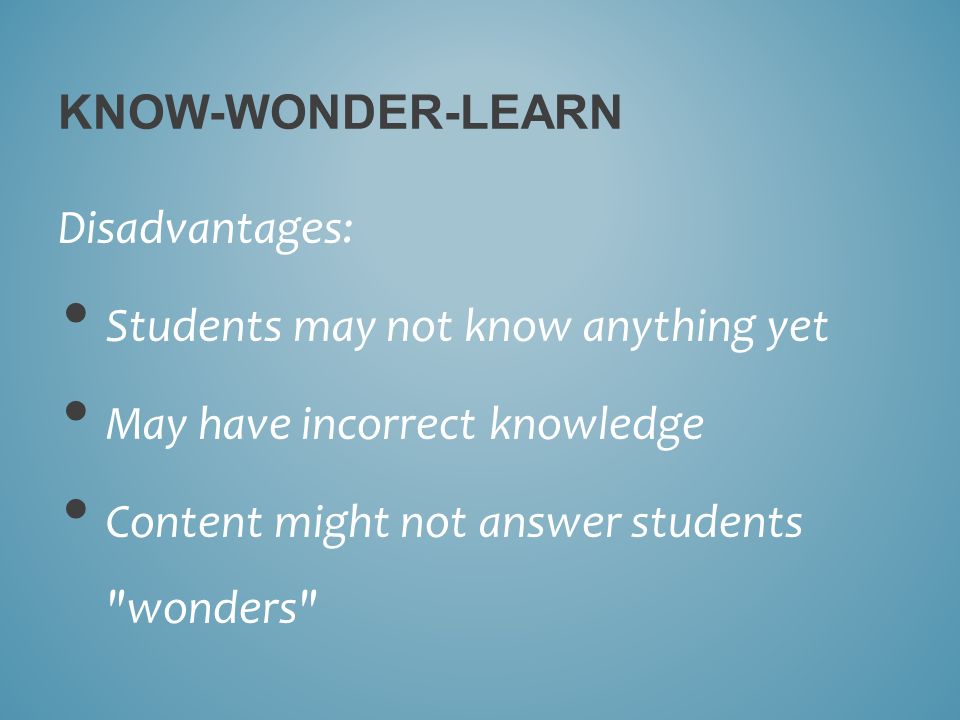 KNOW-WONDER-LEARN

Disadvantages:

• Students may not know anything yet
• May have incorrect knowledge
• Content might not answer students "wonders"